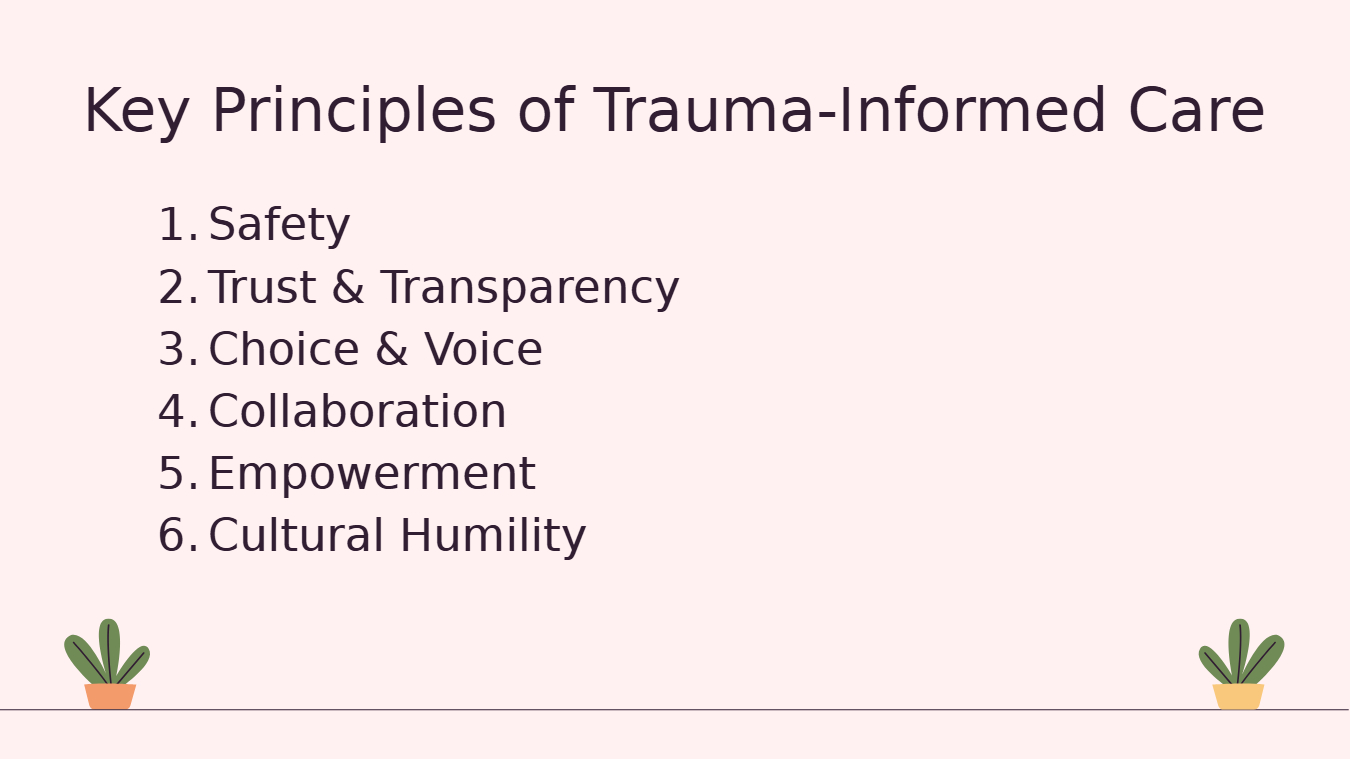 Key Principles of Trauma-Informed Care

1. Safety
2. Trust & Transparency
3. Choice & Voice
4. Collaboration
5. Empowerment
6. Cultural Humility